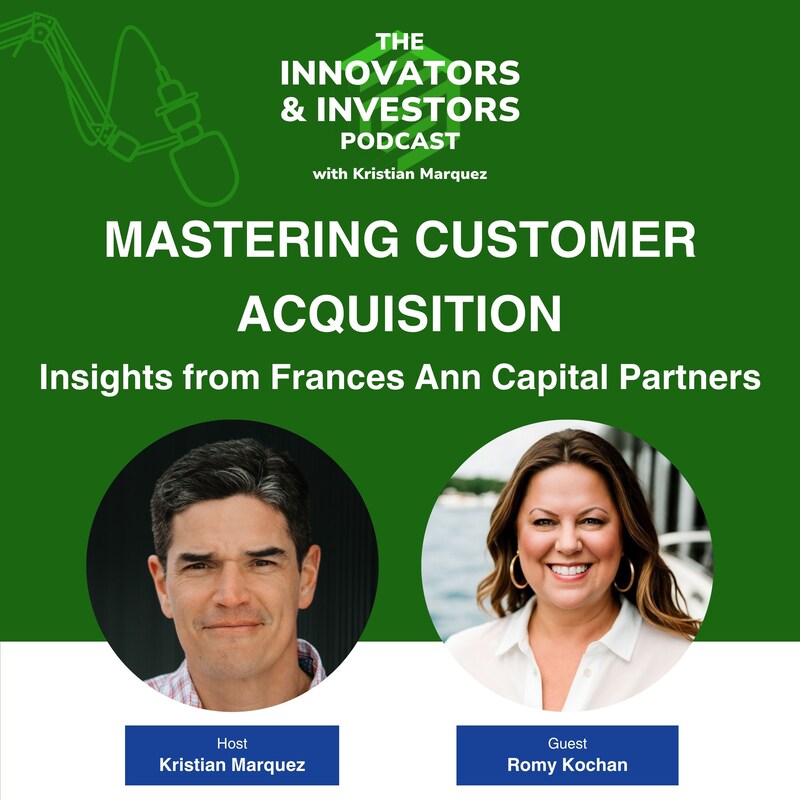 THE
INNOVATORS
& INVESTORS
PODCAST
with Kristian Marquez

MASTERING CUSTOMER ACQUISITION
Insights from Frances Ann Capital Partners

Host
Kristian Marquez

Guest
Romy Kochan